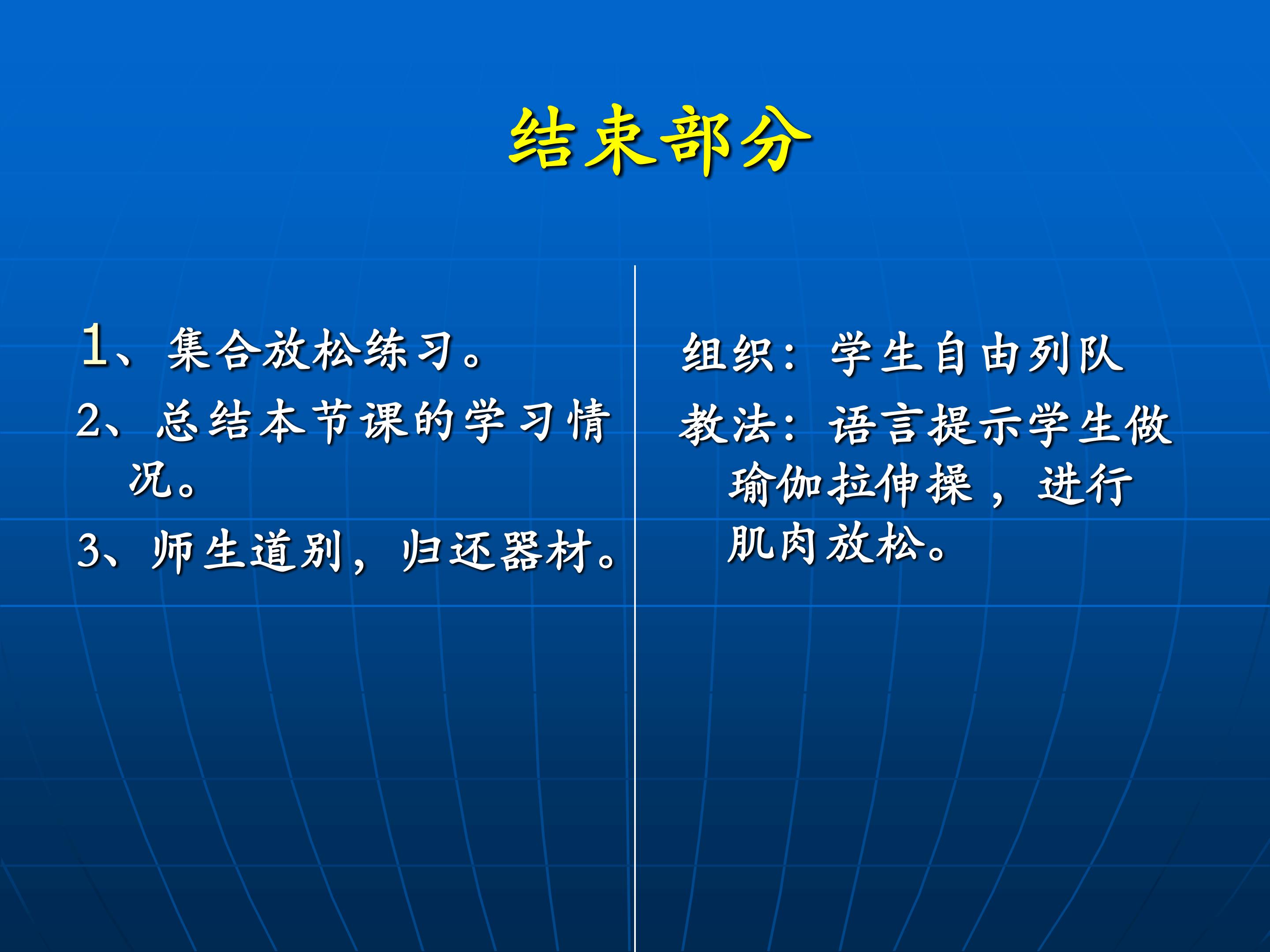 结束部分

1、集合放松练习。

2、总结本节课的学习情况。

3、师生道别，归还器材。

组织：学生自由列队

教法：语言提示学生做瑜伽拉伸操，进行肌肉放松。